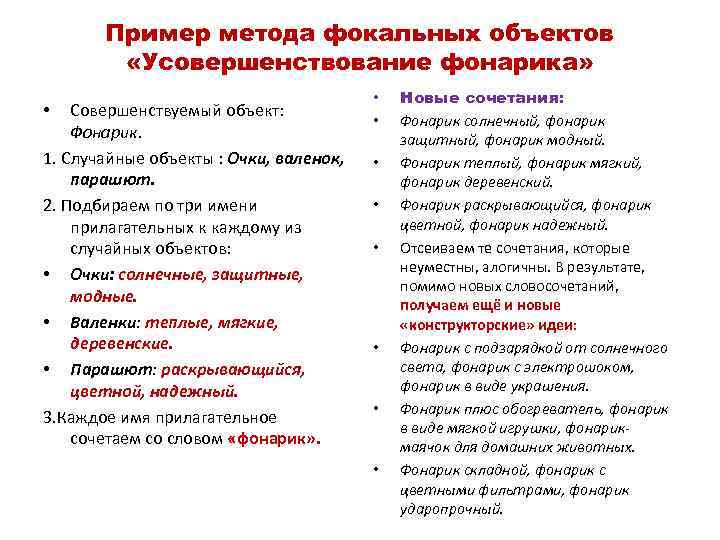 Пример метода фокальных объектов «Усовершенствование фонарика»

• Совершенствуемый объект: Фонарик.

1. Случайные объекты : Очки, валенок, парашют.

2. Подбираем по три имени прилагательных к каждому из случайных объектов:

• Очки: солнечные, защитные, модные.

• Валенки: теплые, мягкие, деревенские.

• Парашют: раскрывающийся, цветной, надежный.

3.Каждое имя прилагательное сочетаем со словом «фонарик».

• Новые сочетания:

• Фонарик солнечный, фонарик защитный, фонарик модный.

• Фонарик теплый, фонарик мягкий, фонарик деревенский.

• Фонарик раскрывающийся, фонарик цветной, фонарик надежный.

• Отсеиваем те сочетания, которые неуместны, алогичны. В результате, помимо новых словосочетаний, получаем ещё и новые «конструкторские» идеи:

• Фонарик с подзарядкой от солнечного света, фонарик с электрошоком, фонарик в виде украшения.

• Фонарик плюс обогреватель, фонарик в виде мягкой игрушки, фонарик-маячок для домашних животных.

• Фонарик складной, фонарик с цветными фильтрами, фонарик ударопрочный.